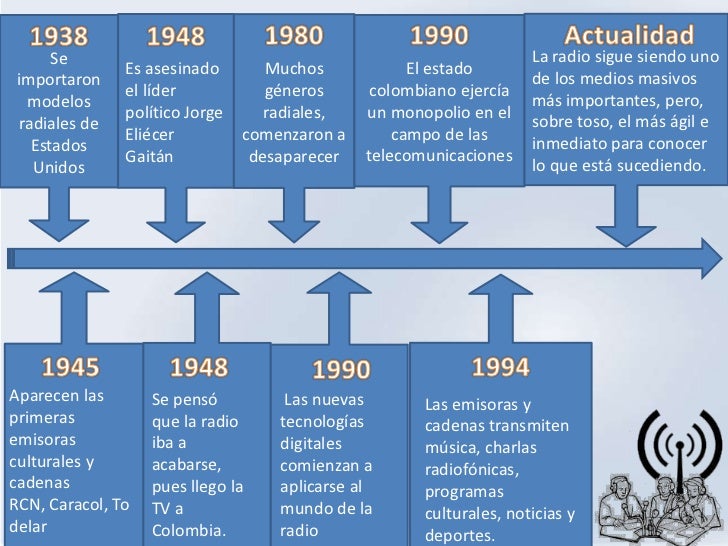 1938
Se importaron modelos radiales de Estados Unidos

1948
Es asesinado el líder político Jorge Eliécer Gaitán

1980
Muchos géneros radiales, comenzaron a desaparecer

1990
El estado colombiano ejercía un monopolio en el campo de las telecomunicaciones

Actualidad
La radio sigue siendo uno de los medios masivos más importantes, pero, sobre toso, el más ágil e inmediato para conocer lo que está sucediendo.

1945
Aparecen las primeras emisoras culturales y cadenas RCN, Caracol, To delar

1948
Se pensó que la radio iba a acabarse, pues llego la TV a Colombia.

1990
Las nuevas tecnologías digitales comienzan a aplicarse al mundo de la radio

1994
Las emisoras y cadenas transmiten música, charlas radiofónicas, programas culturales, noticias y deportes.